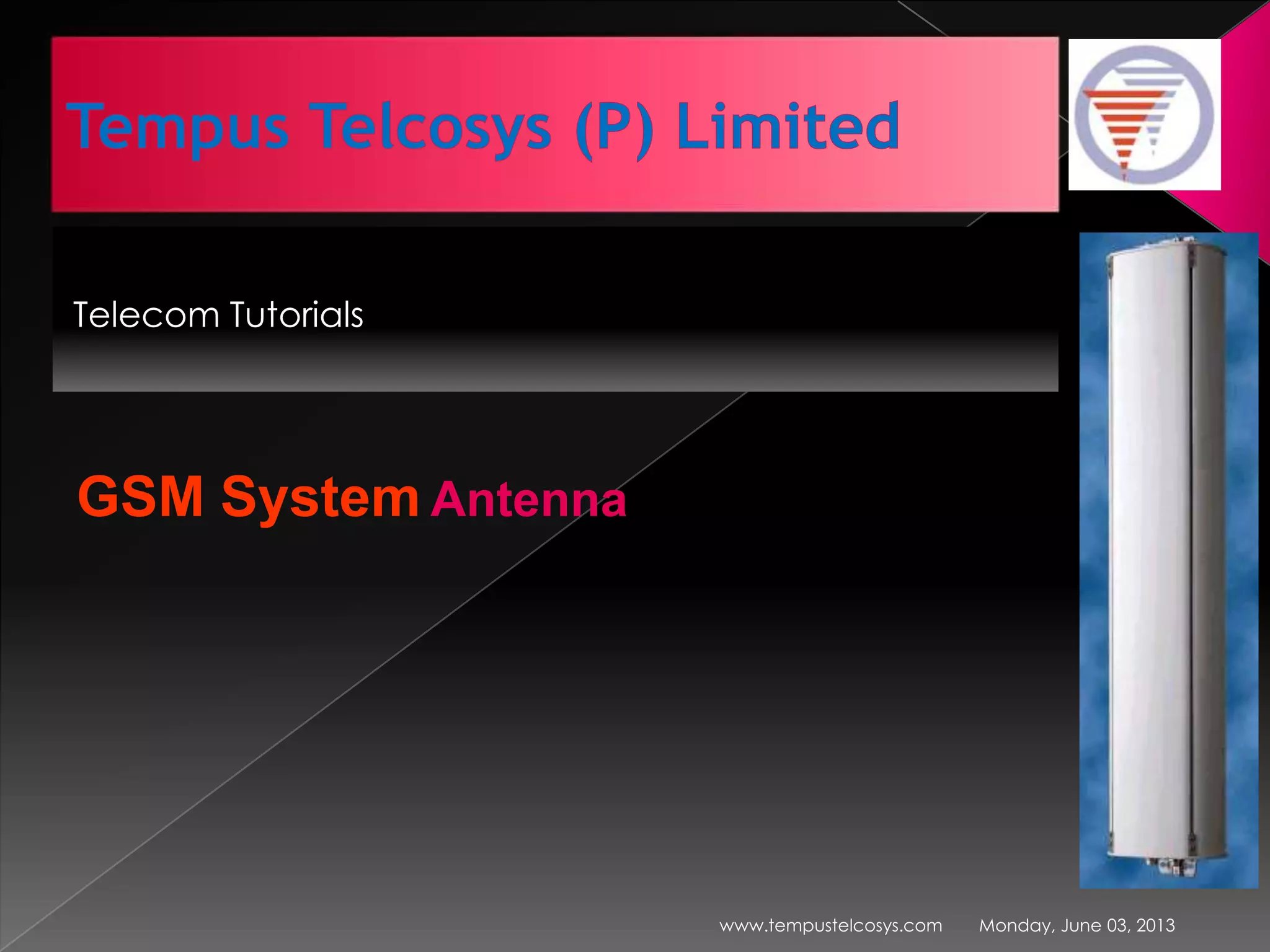 Tempus Telcosys (P) Limited

Telecom Tutorials

GSM System Antenna

www.tempustelcosys.com Monday, June 03, 2013